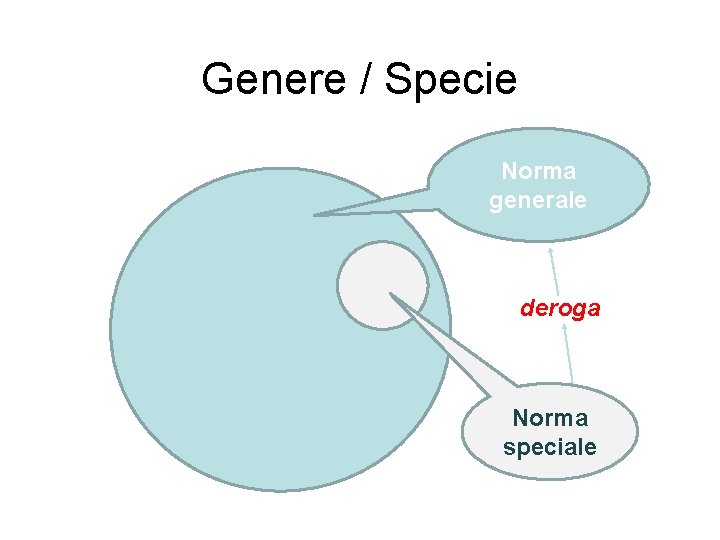 Genere / Specie

Norma generale

deroga

Norma speciale